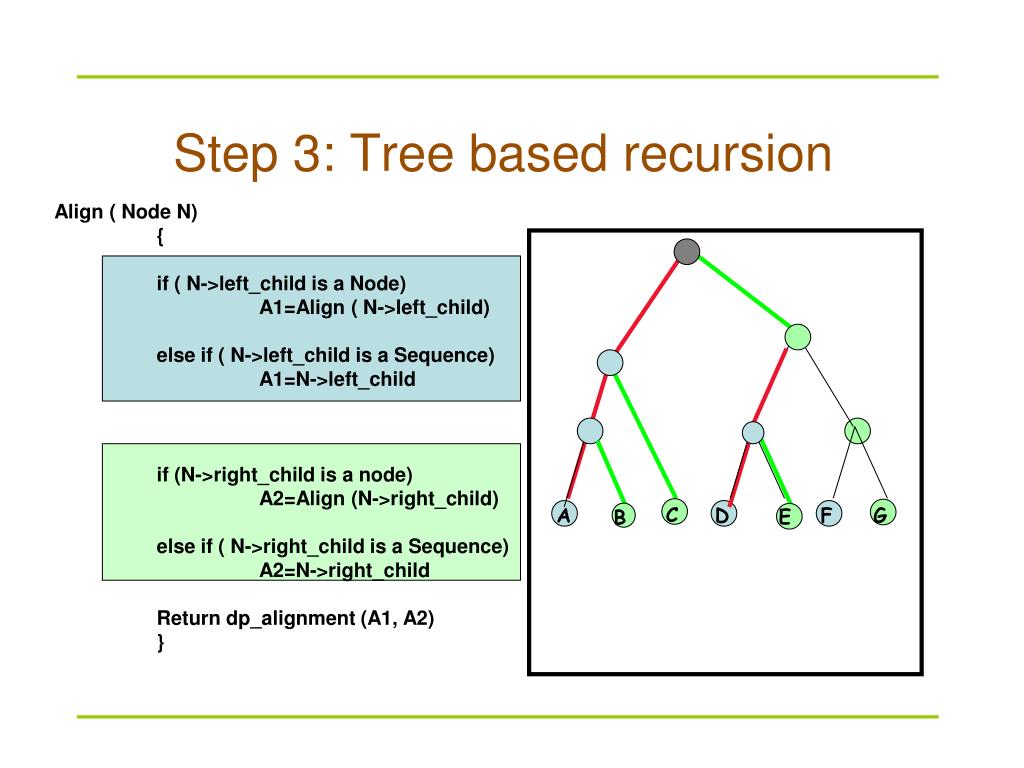 Step 3: Tree based recursion

Align ( Node N)
{

if ( N->left_child is a Node)
A1=Align ( N->left_child)

else if ( N->left_child is a Sequence)
A1=N->left_child

if (N->right_child is a node)
A2=Align (N->right_child)

else if ( N->right_child is a Sequence)
A2=N->right_child

Return dp_alignment (A1, A2)
}

A B C D E F G